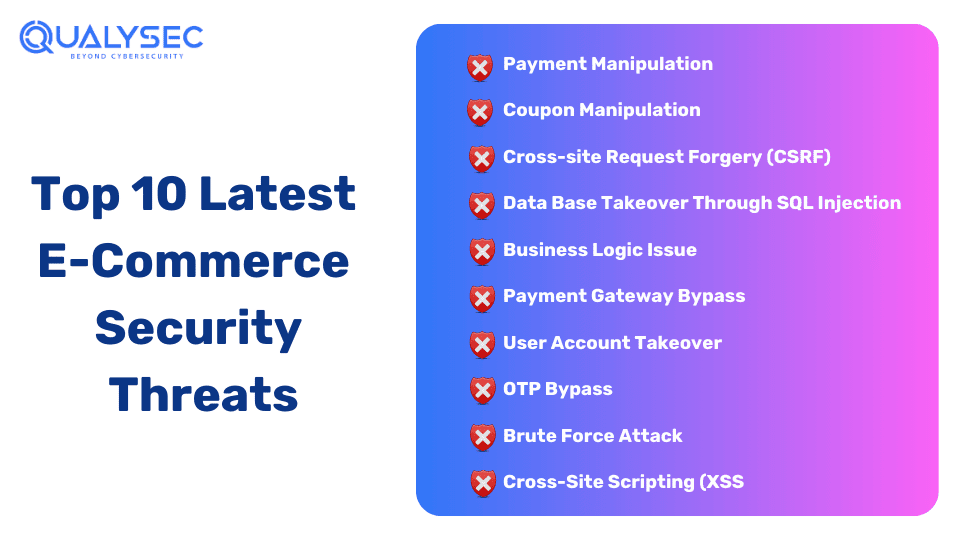 QUALYSEC
BEYOND CYBERSECURITY

Top 10 Latest E-Commerce Security Threats

Payment Manipulation

Coupon Manipulation

Cross-site Request Forgery (CSRF)

Data Base Takeover Through SQL Injection

Business Logic Issue

Payment Gateway Bypass

User Account Takeover

OTP Bypass

Brute Force Attack

Cross-Site Scripting (XSS